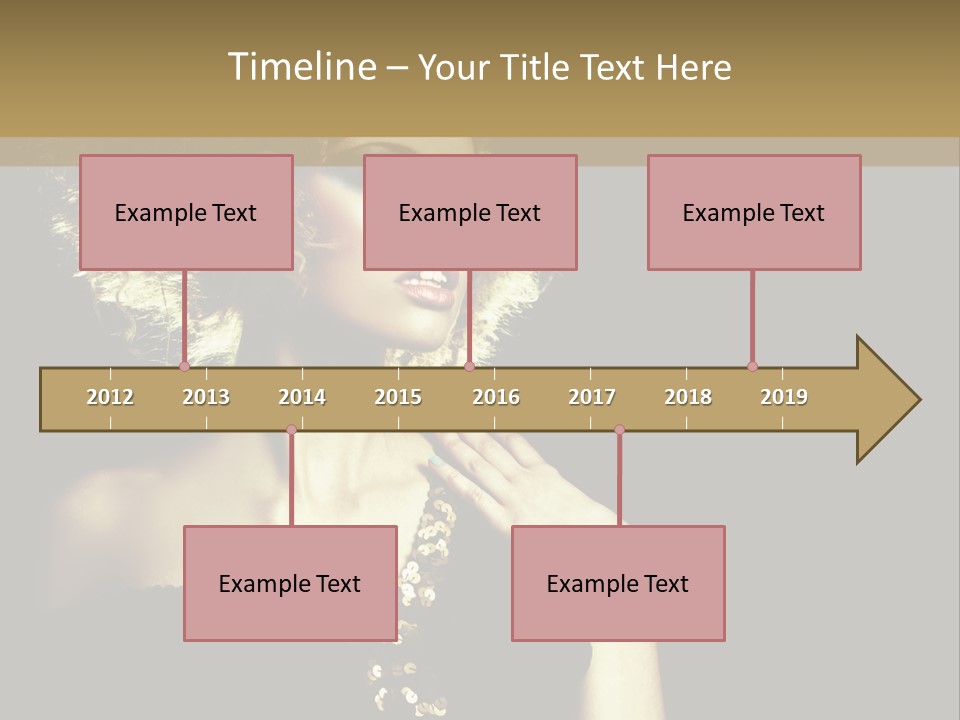 Timeline – Your Title Text Here

Example Text

Example Text

Example Text

2012 2013 2014 2015 2016 2017 2018 2019

Example Text

Example Text